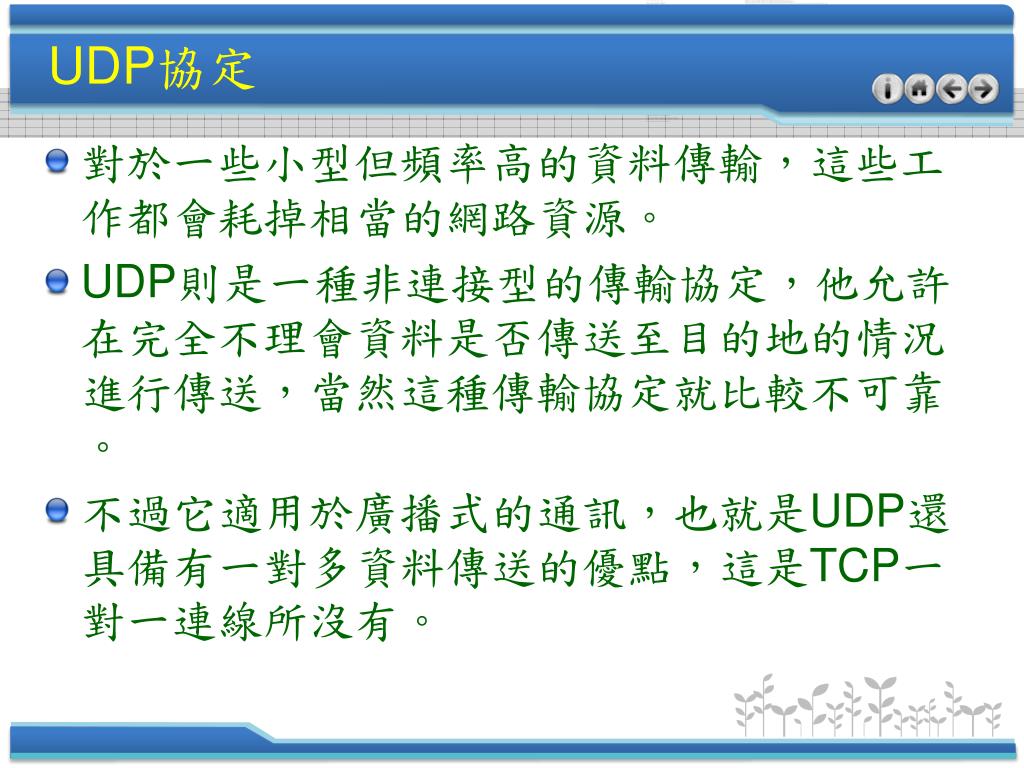 UDP協定

對於一些小型但頻率高的資料傳輸，這些工作都會耗掉相當的網路資源。

UDP則是一種非連接型的傳輸協定，他允許在完全不理會資料是否傳送至目的地的情況進行傳送，當然這種傳輸協定就比較不可靠。

不過它適用於廣播式的通訊，也就是UDP還具備有一對多資料傳送的優點，這是TCP一對一連線所沒有。